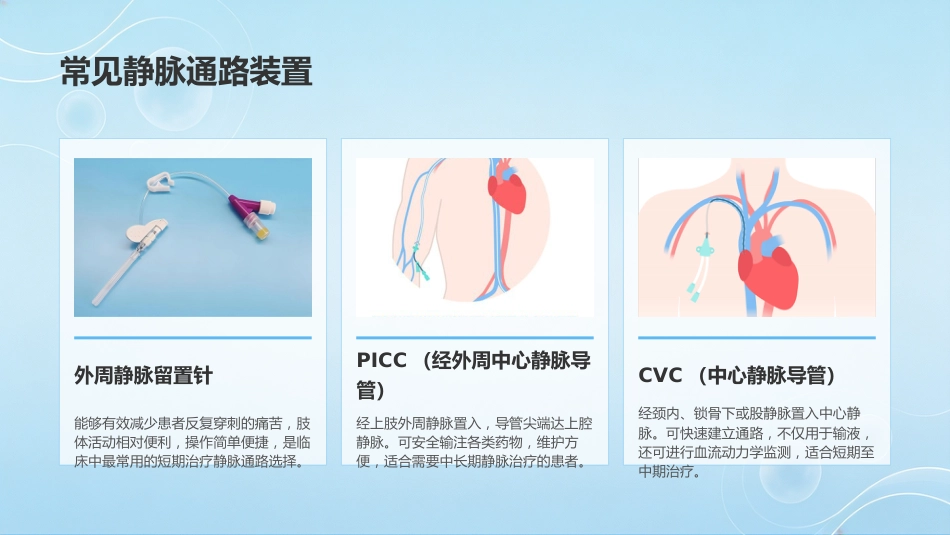 常见静脉通路装置

外周静脉留置针

能够有效减少患者反复穿刺的痛苦，肢体活动相对便利，操作简单便捷，是临床中最常用的短期治疗静脉通路选择。

PICC （经外周中心静脉导管）

经上肢外周静脉置入，导管尖端达上腔静脉。可安全输注各类药物，维护方便，适合需要中长期静脉治疗的患者。

CVC （中心静脉导管）

经颈内、锁骨下或股静脉置入中心静脉。可快速建立通路，不仅用于输液，还可进行血流动力学监测，适合短期至中期治疗。